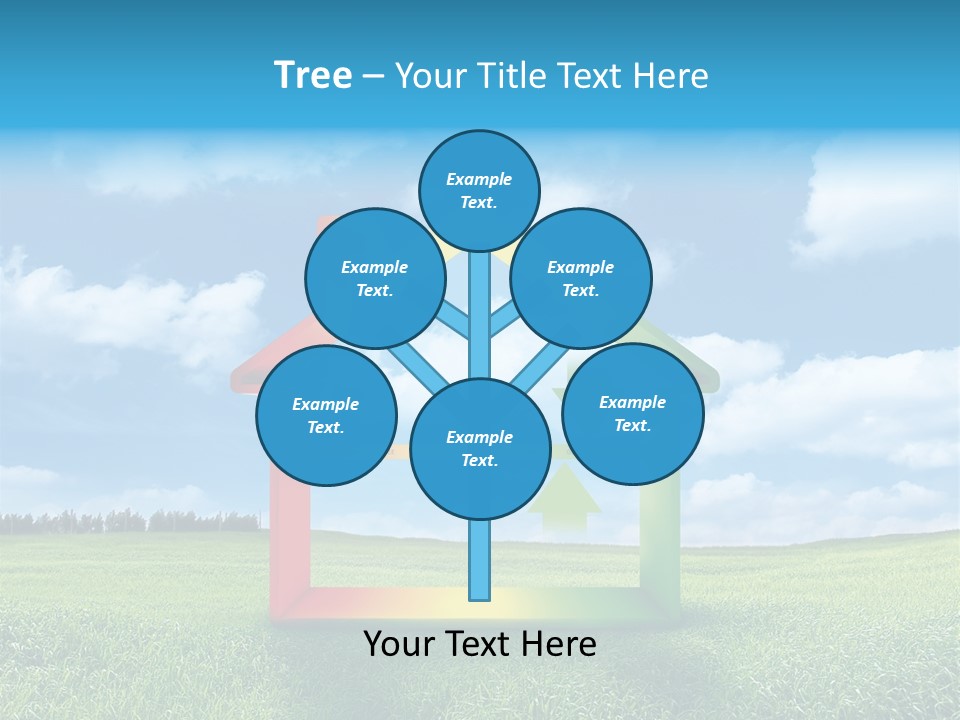 Tree – Your Title Text Here

Example Text.

Example Text.

Example Text.

Example Text.

Example Text.

Example Text.

Your Text Here